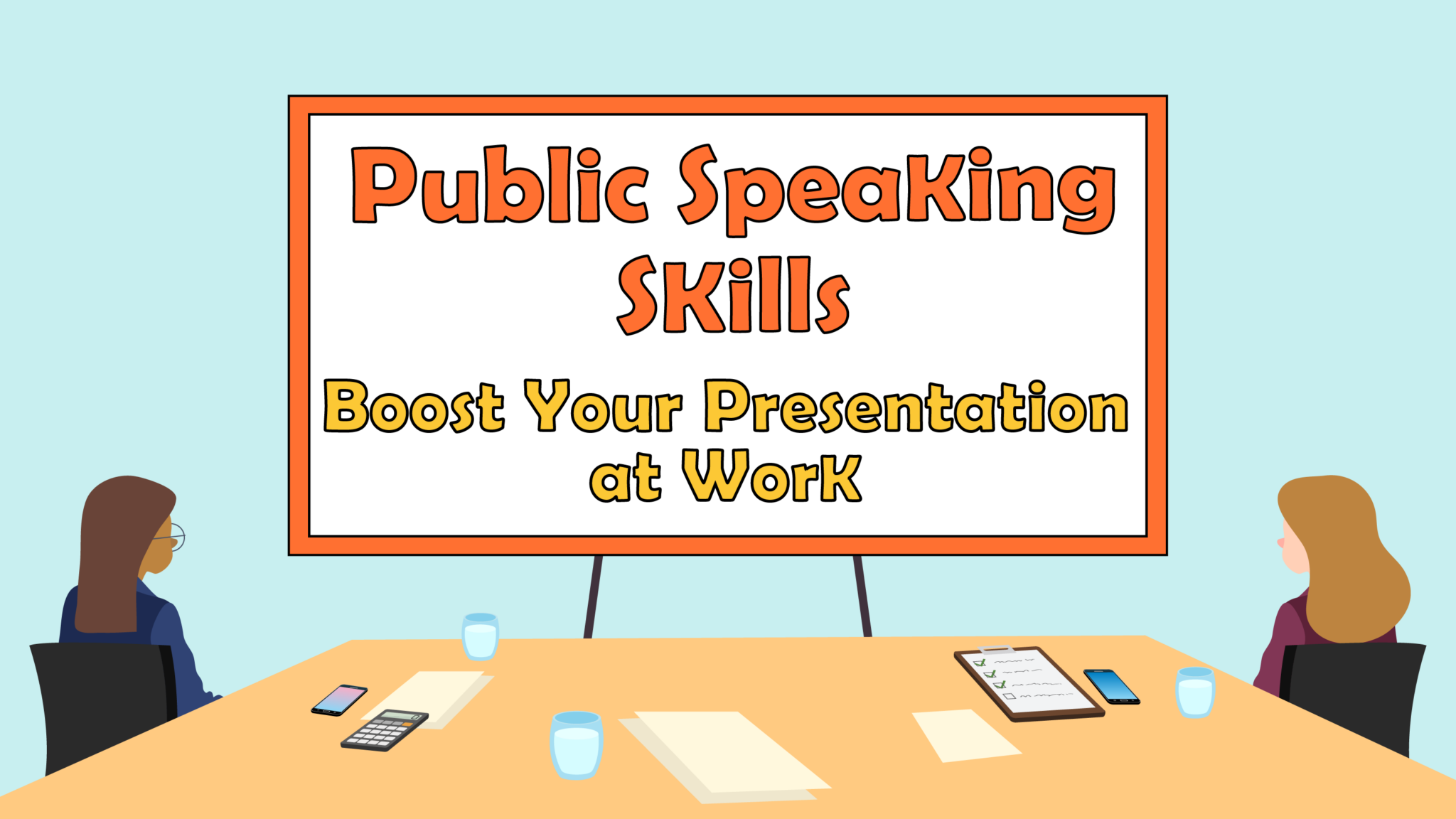 Public Speaking Skills

Boost Your Presentation at Work